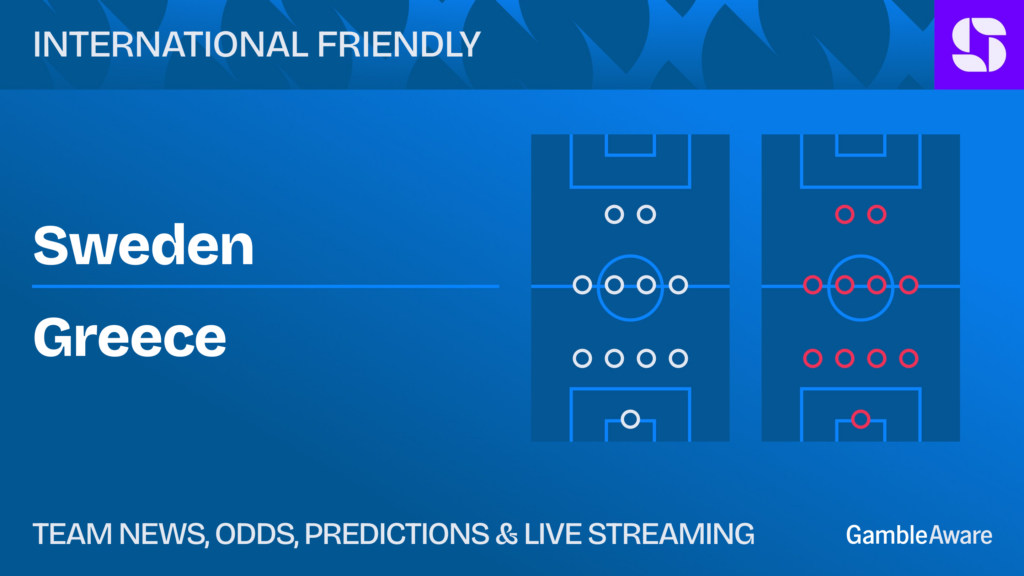 INTERNATIONAL FRIENDLY

Sweden

Greece

TEAM NEWS, ODDS, PREDICTIONS & LIVE STREAMING

GambleAware